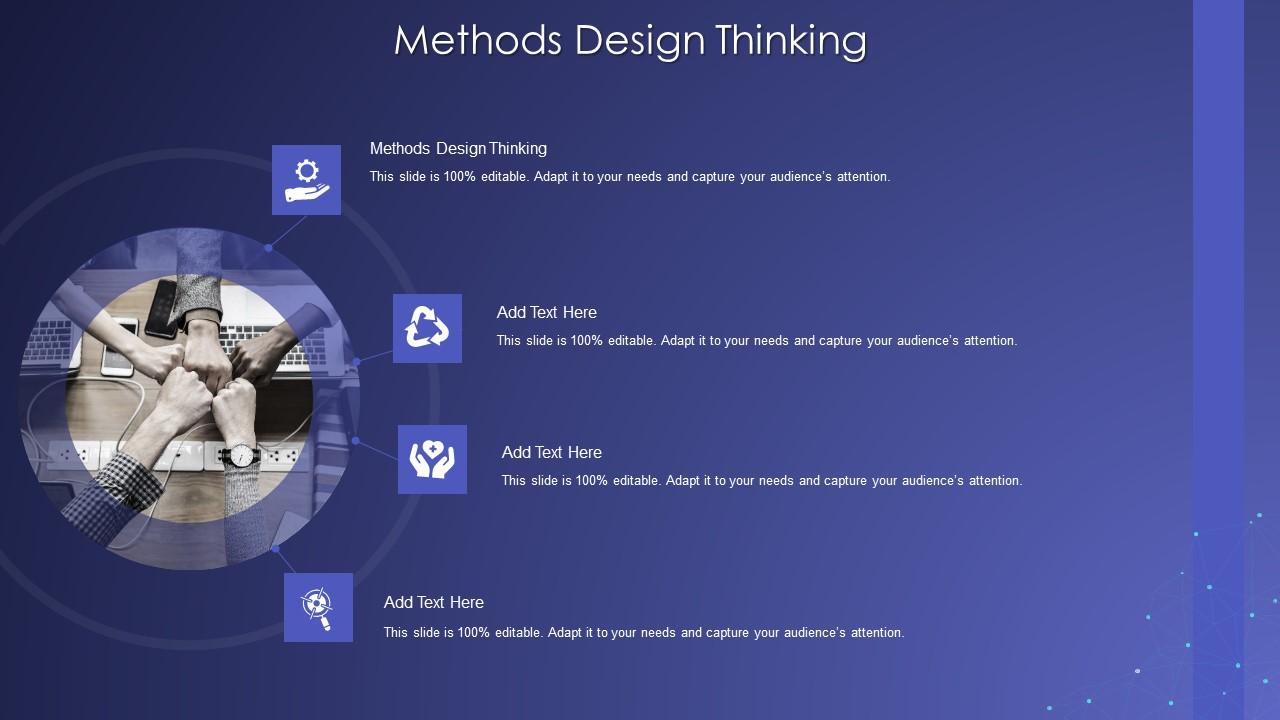 Methods Design Thinking

Methods Design Thinking
This slide is 100% editable. Adapt it to your needs and capture your audience's attention.

Add Text Here
This slide is 100% editable. Adapt it to your needs and capture your audience's attention.

Add Text Here
This slide is 100% editable. Adapt it to your needs and capture your audience's attention.

Add Text Here
This slide is 100% editable. Adapt it to your needs and capture your audience's attention.